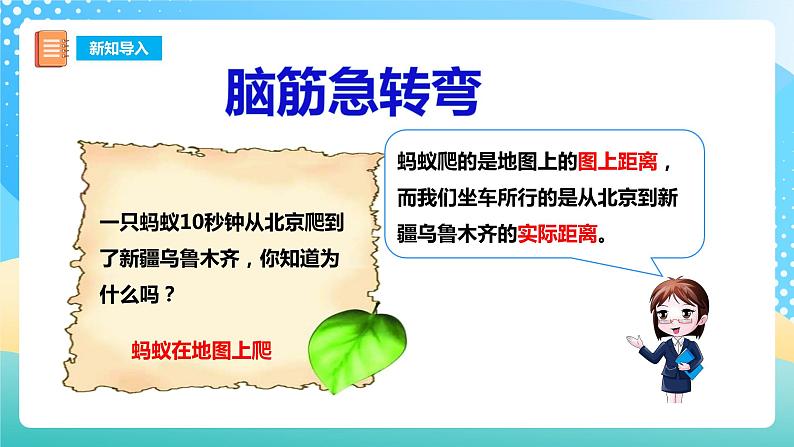 新知导入

脑筋急转弯

一只蚂蚁10秒钟从北京爬到了新疆乌鲁木齐，你知道为什么吗？

蚂蚁在地图上爬

蚂蚁爬的是地图上的图上距离，而我们坐车所行的是从北京到新疆乌鲁木齐的实际距离。